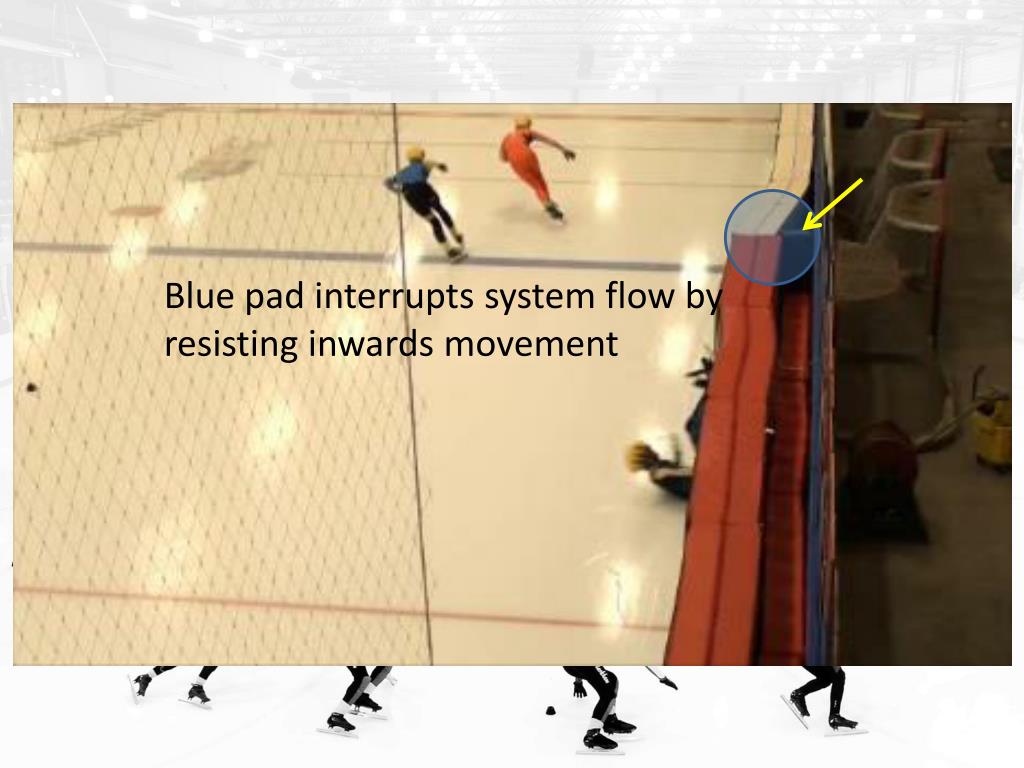 Blue pad interrupts system flow by resisting inwards movement